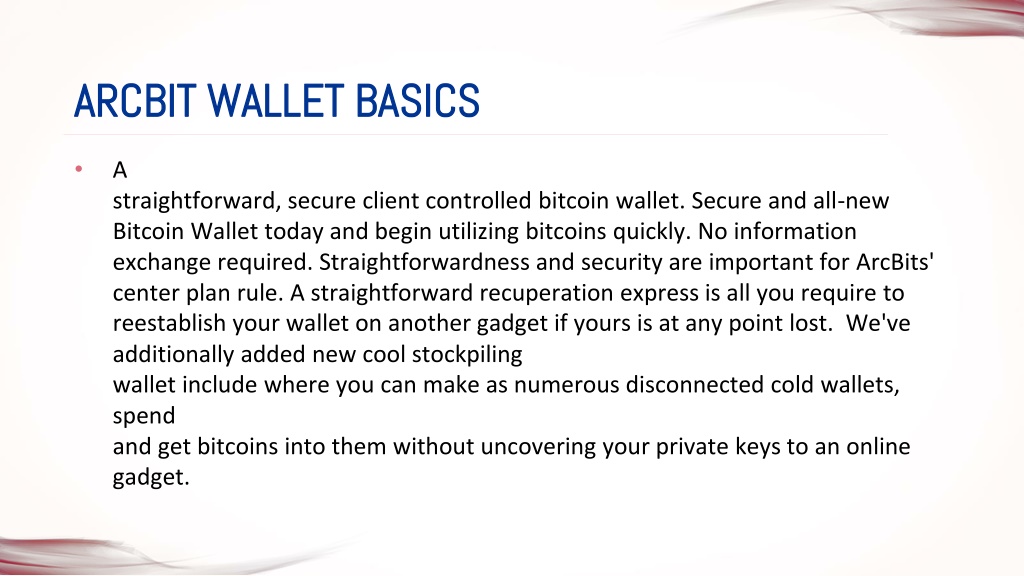 ARCBIT WALLET BASICS

• A straightforward, secure client controlled bitcoin wallet. Secure and all-new Bitcoin Wallet today and begin utilizing bitcoins quickly. No information exchange required. Straightforwardness and security are important for ArcBits' center plan rule. A straightforward recuperation express is all you require to reestablish your wallet on another gadget if yours is at any point lost. We've additionally added new cool stockpiling wallet include where you can make as numerous disconnected cold wallets, spend and get bitcoins into them without uncovering your private keys to an online gadget.